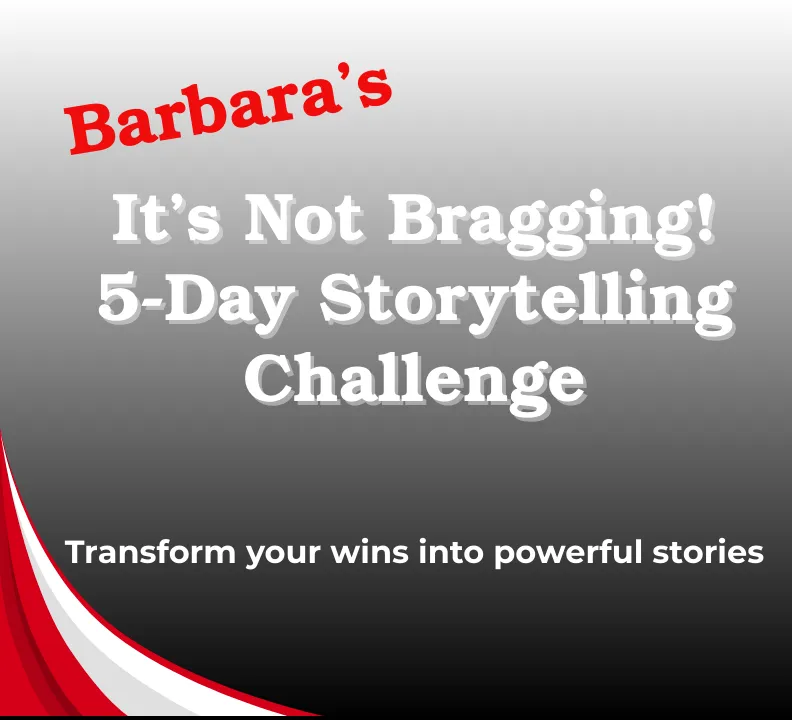 Barbara's

It's Not Bragging!
5-Day Storytelling Challenge

Transform your wins into powerful stories